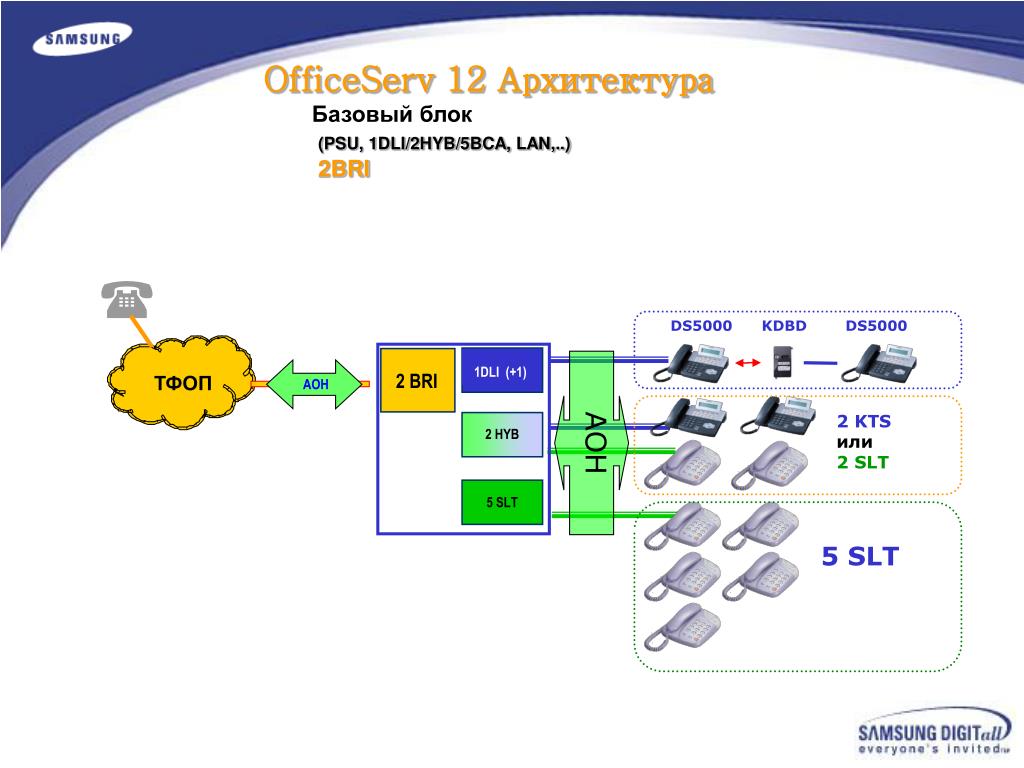 SAMSUNG

OfficeServ 12 Архитектура

Базовый блок

(PSU, 1DLI/2HYB/5BCA, LAN,..)

2BRI

ТФОП

АОН

2 BRI

1DLI (+1)

2 HYB

5 SLT

АОН

DS5000 KDBD DS5000

2 KTS
или
2 SLT

5 SLT

SAMSUNG DIGITall
everyone's invited